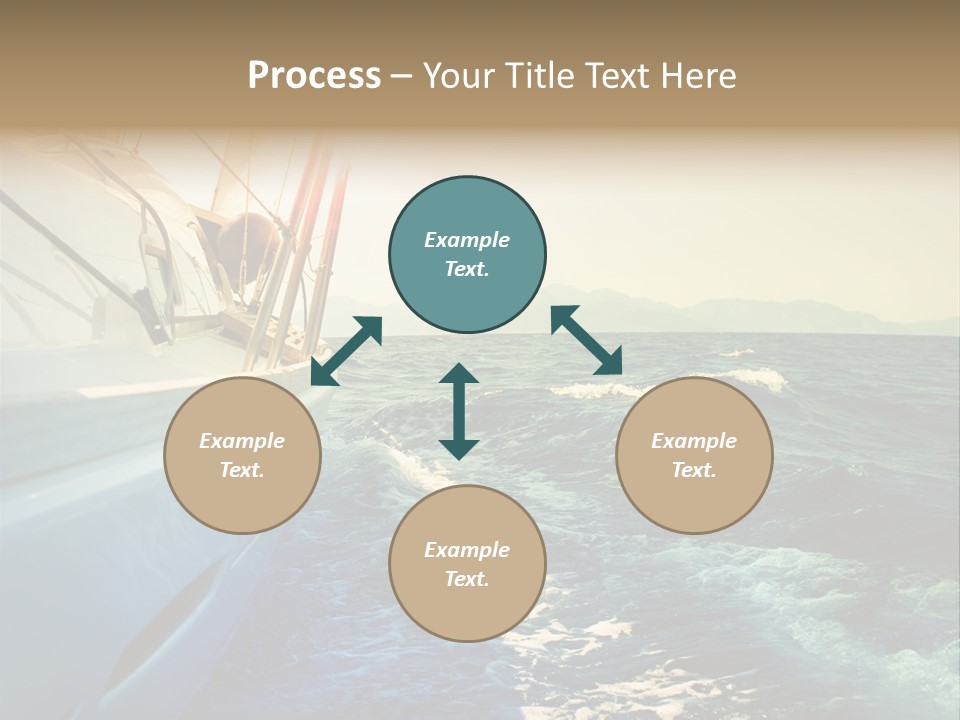 Process – Your Title Text Here

Example Text.

Example Text.

Example Text.

Example Text.